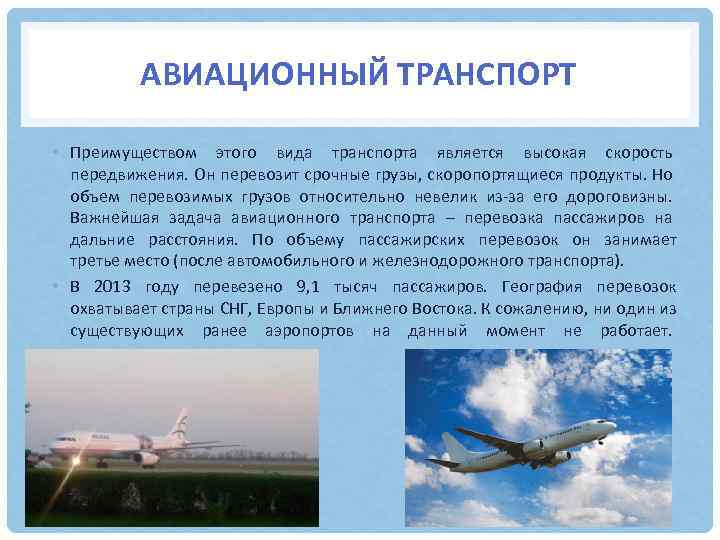 АВИАЦИОННЫЙ ТРАНСПОРТ

• Преимуществом этого вида транспорта является высокая скорость передвижения. Он перевозит срочные грузы, скоропортящиеся продукты. Но объем перевозимых грузов относительно невелик из-за его дороговизны. Важнейшая задача авиационного транспорта – перевозка пассажиров на дальние расстояния. По объему пассажирских перевозок он занимает третье место (после автомобильного и железнодорожного транспорта).

• В 2013 году перевезено 9,1 тысяч пассажиров. География перевозок охватывает страны СНГ, Европы и Ближнего Востока. К сожалению, ни один из существующих ранее аэропортов на данный момент не работает.